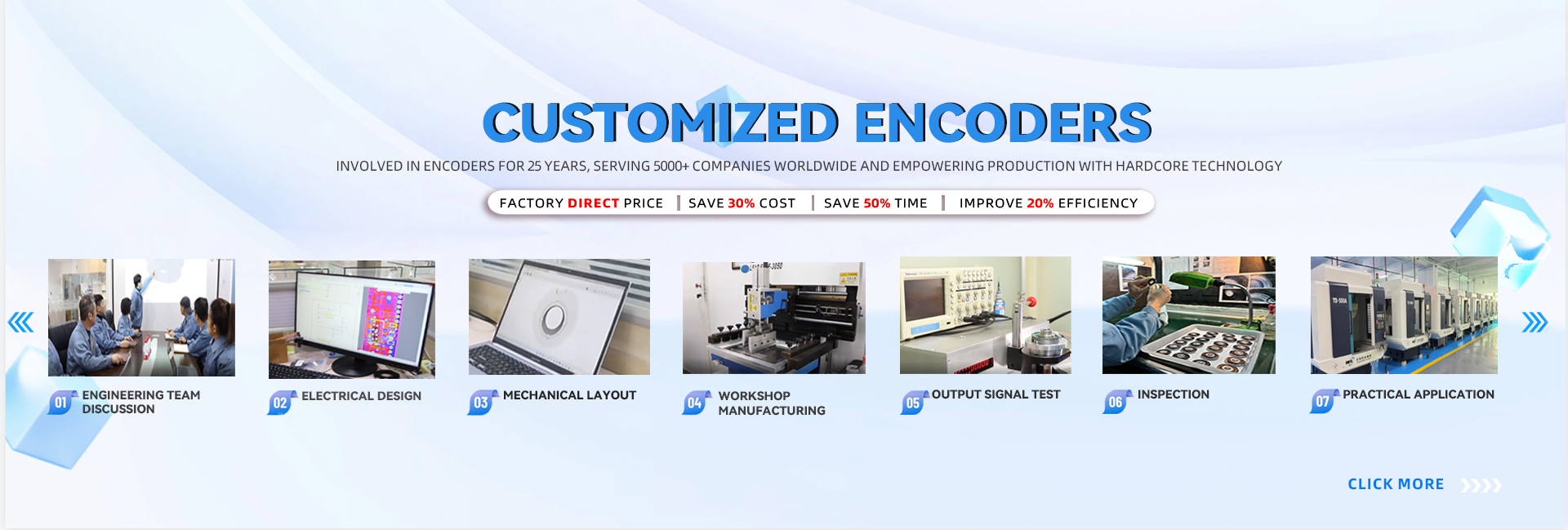 CUSTOMIZED ENCODERS

INVOLVED IN ENCODERS FOR 25 YEARS, SERVING 5000+ COMPANIES WORLDWIDE AND EMPOWERING PRODUCTION WITH HARDCORE TECHNOLOGY

FACTORY DIRECT PRICE | SAVE 30% COST | SAVE 50% TIME | IMPROVE 20% EFFICIENCY

01 ENGINEERING TEAM DISCUSSION

02 ELECTRICAL DESIGN

03 MECHANICAL LAYOUT

04 WORKSHOP MANUFACTURING

05 OUTPUT SIGNAL TEST

06 INSPECTION

07 PRACTICAL APPLICATION

CLICK MORE